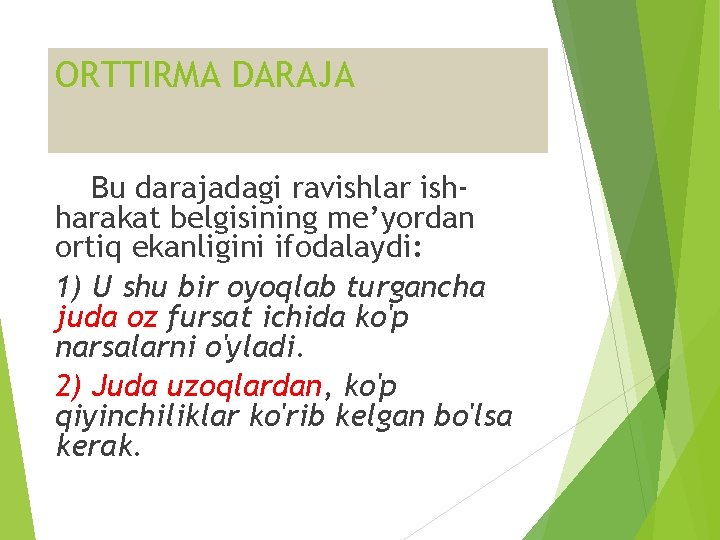 ORTTIRMA DARAJA

Bu darajadagi ravishlar ish-harakat belgisining me’yordan ortiq ekanligini ifodalaydi:

1) U shu bir oyoqlab turgancha juda oz fursat ichida ko'p narsalarni o'yladi.

2) Juda uzoqlardan, ko'p qiyinchiliklar ko'rib kelgan bo'lsa kerak.